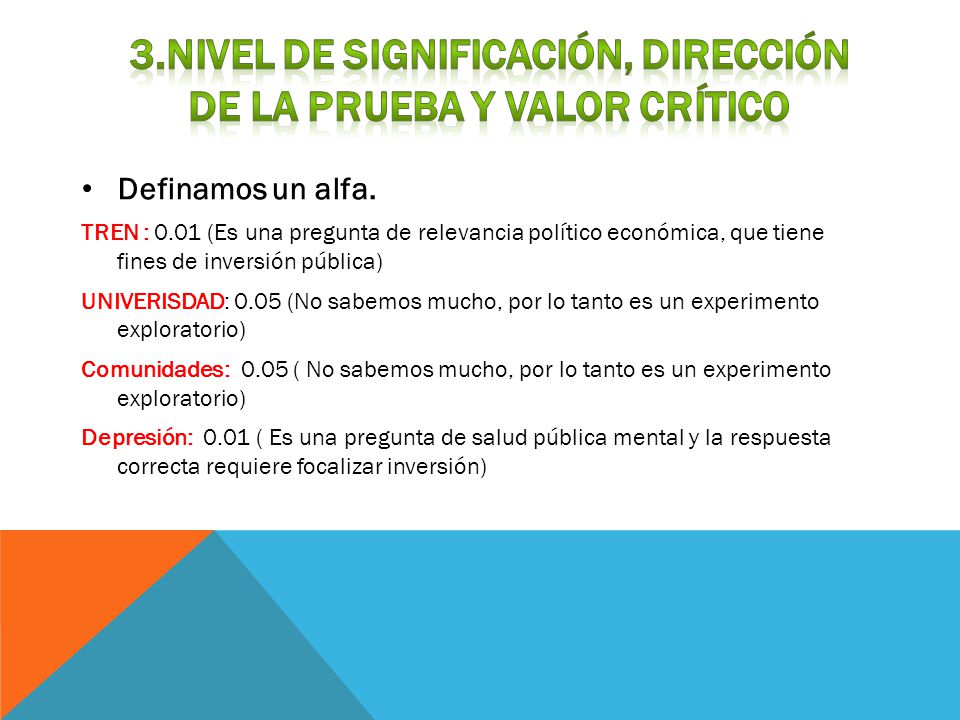 3.NIVEL DE SIGNIFICACIÓN, DIRECCIÓN DE LA PRUEBA Y VALOR CRÍTICO

• Definamos un alfa.

TREN : 0.01 (Es una pregunta de relevancia político económica, que tiene fines de inversión pública)

UNIVERISDAD: 0.05 (No sabemos mucho, por lo tanto es un experimento exploratorio)

Comunidades: 0.05 ( No sabemos mucho, por lo tanto es un experimento exploratorio)

Depresión: 0.01 ( Es una pregunta de salud pública mental y la respuesta correcta requiere focalizar inversión)